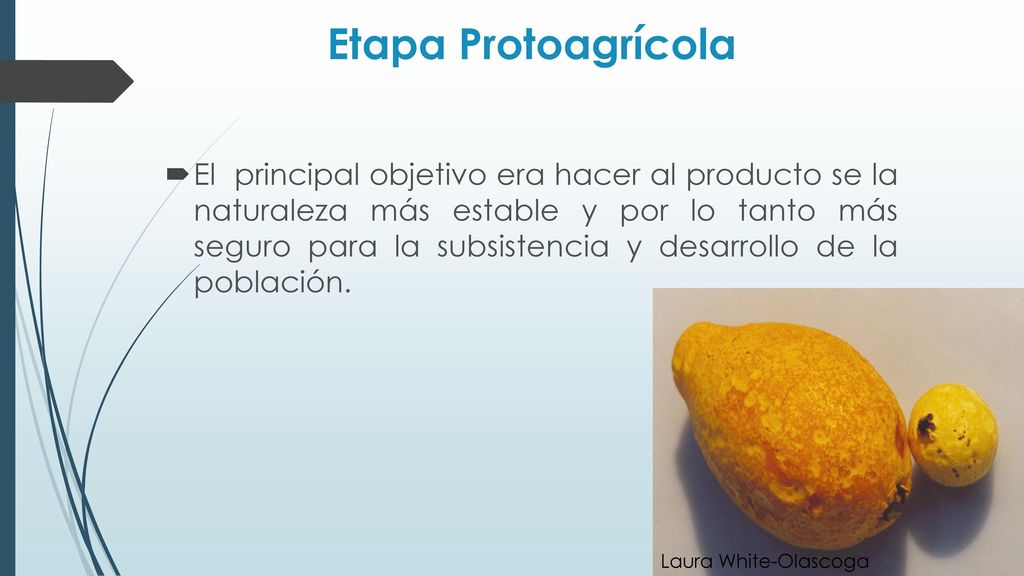 Etapa Protoagrícola

El principal objetivo era hacer al producto se la naturaleza más estable y por lo tanto más seguro para la subsistencia y desarrollo de la población.

Laura White-Olascoga